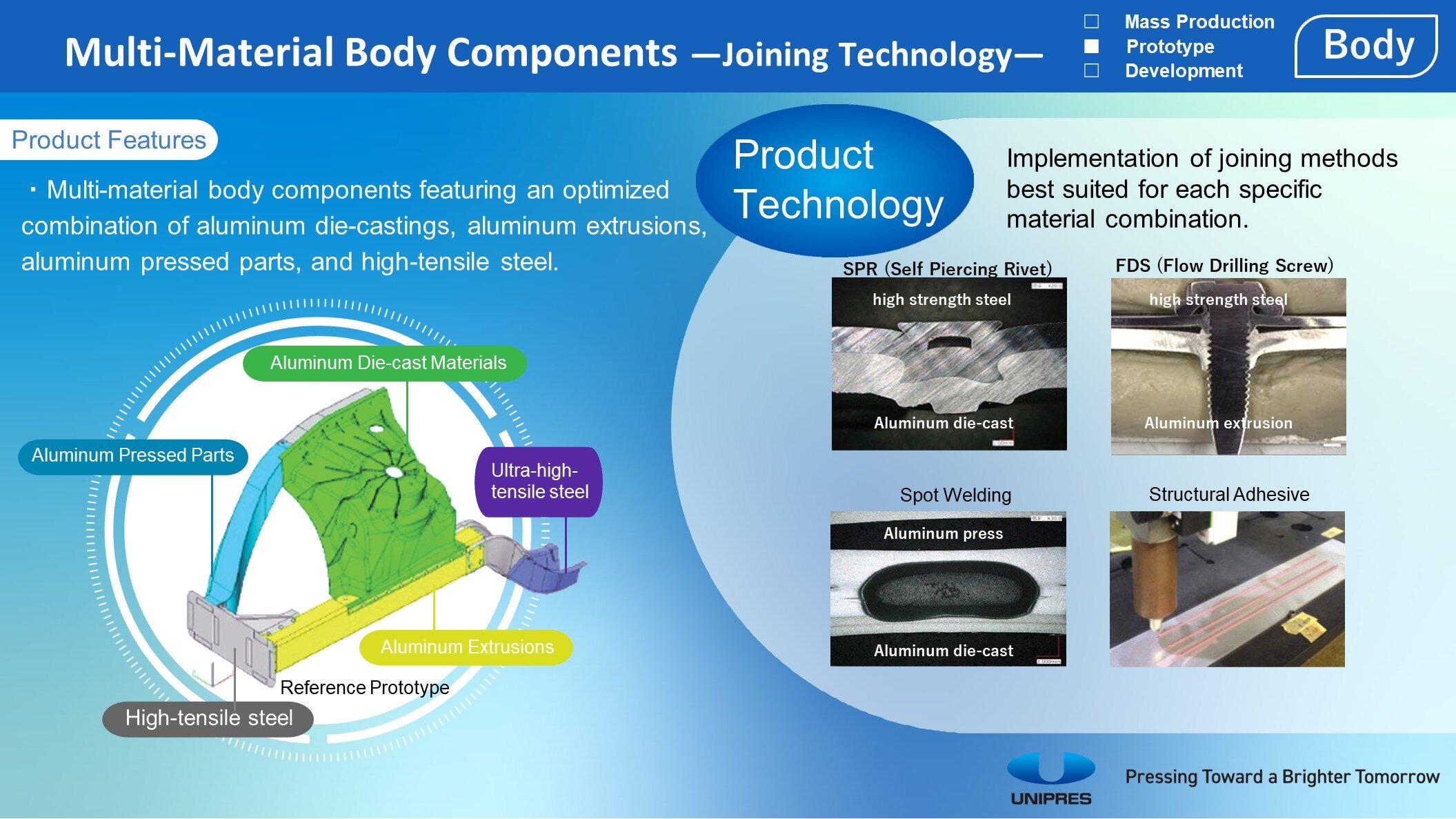 Multi-Material Body Components —Joining Technology—

□ Mass Production
■ Prototype
□ Development

Body

Product Features

・Multi-material body components featuring an optimized combination of aluminum die-castings, aluminum extrusions, aluminum pressed parts, and high-tensile steel.

Aluminum Die-cast Materials

Aluminum Pressed Parts

Ultra-high-tensile steel

Aluminum Extrusions

Reference Prototype

High-tensile steel

Product Technology

Implementation of joining methods best suited for each specific material combination.

SPR (Self Piercing Rivet)

high strength steel

Aluminum die-cast

FDS (Flow Drilling Screw)

high strength steel

Aluminum extrusion

Spot Welding

Aluminum press

Aluminum die-cast

Structural Adhesive

UNIPRES

Pressing Toward a Brighter Tomorrow